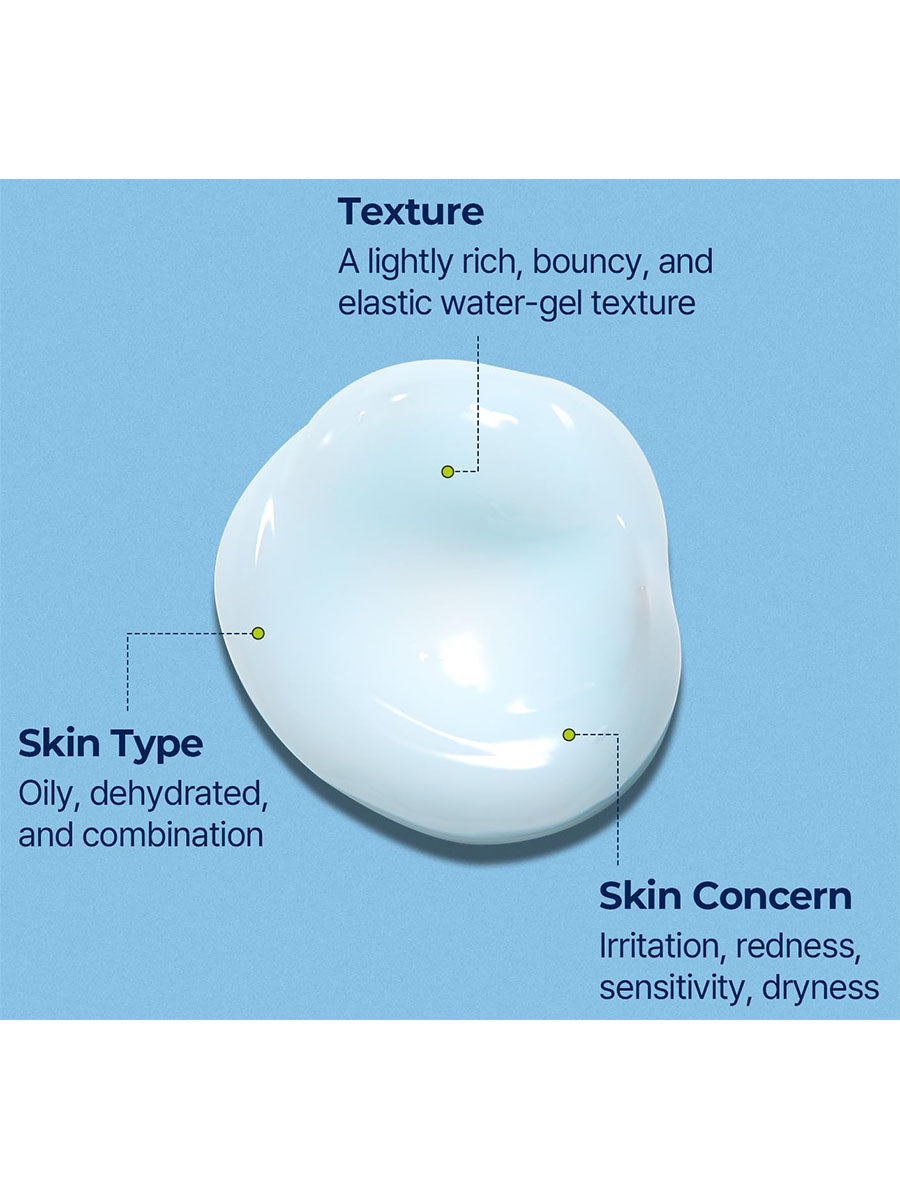 Texture
A lightly rich, bouncy, and elastic water-gel texture

Skin Type
Oily, dehydrated, and combination

Skin Concern
Irritation, redness, sensitivity, dryness